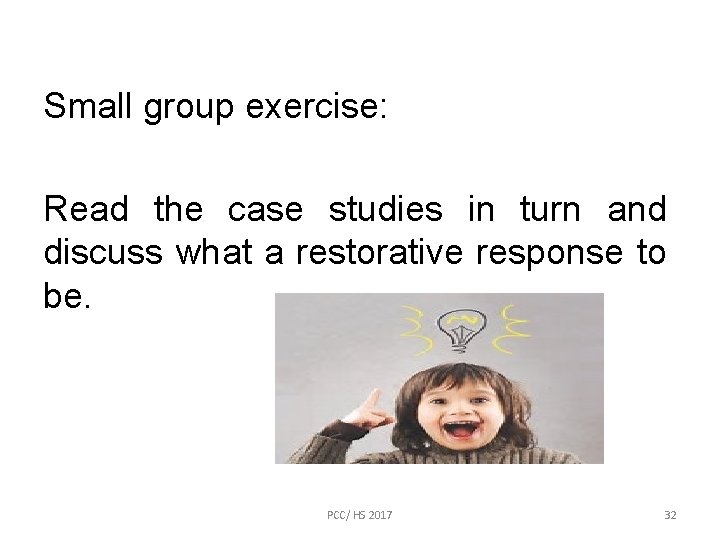 Small group exercise:

Read the case studies in turn and discuss what a restorative response to be.

PCC/ HS 2017

32